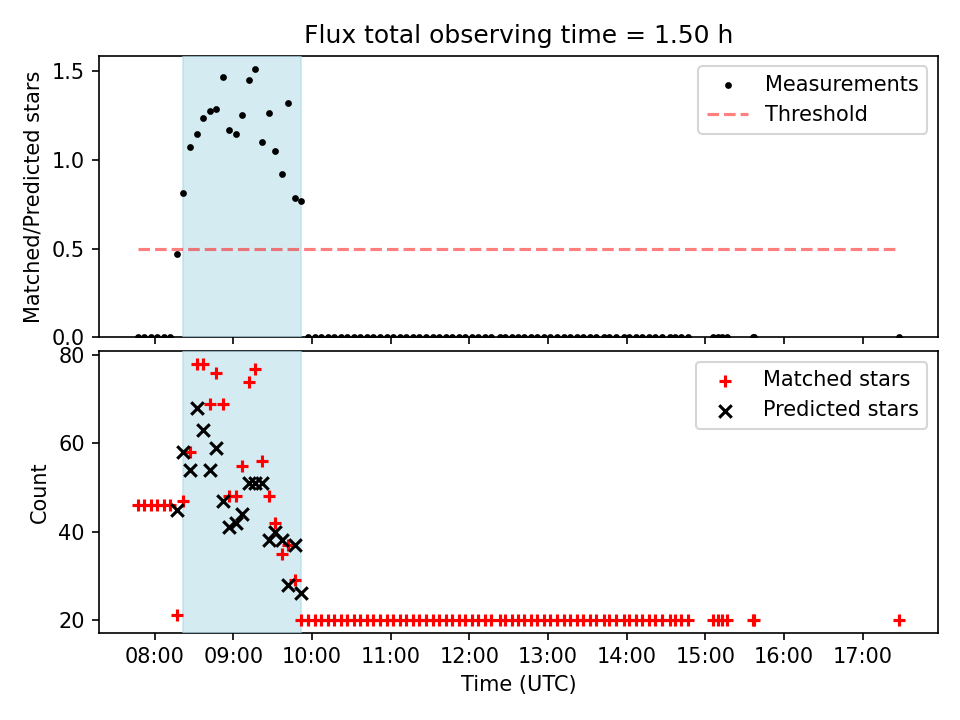 Flux total observing time = 1.50 h

Matched/Predicted stars

1.5
1.0
0.5
0.0

Measurements
Threshold

Count

80
60
40
20

Matched stars
Predicted stars

08:00 09:00 10:00 11:00 12:00 13:00 14:00 15:00 16:00 17:00

Time (UTC)